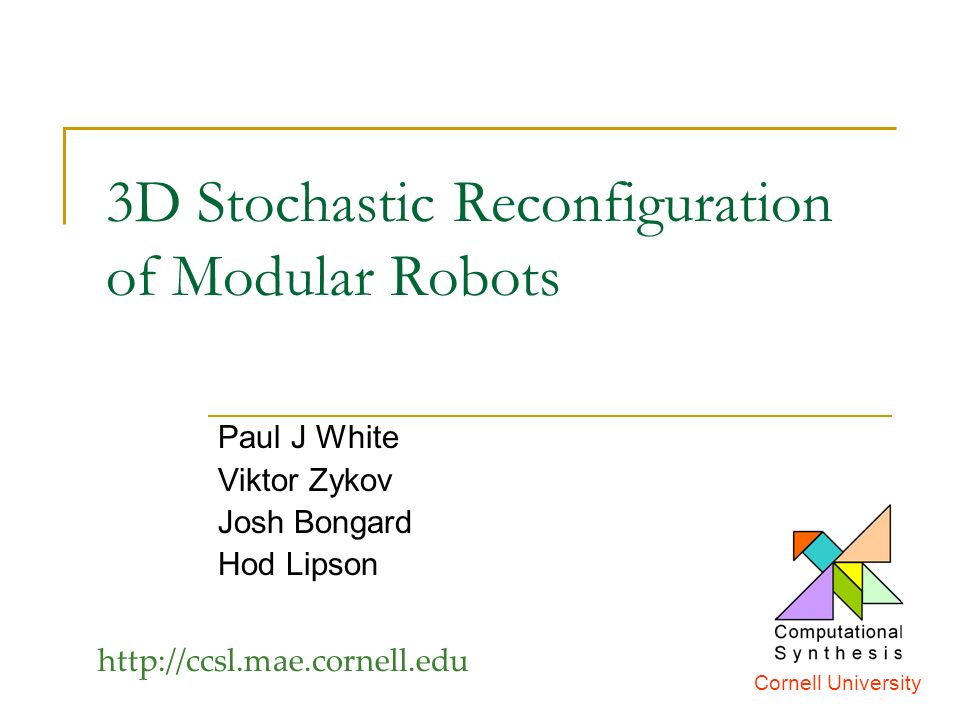 3D Stochastic Reconfiguration of Modular Robots

Paul J White
Viktor Zykov
Josh Bongard
Hod Lipson

http://ccsl.mae.cornell.edu

Computational
Synthesis
Cornell University